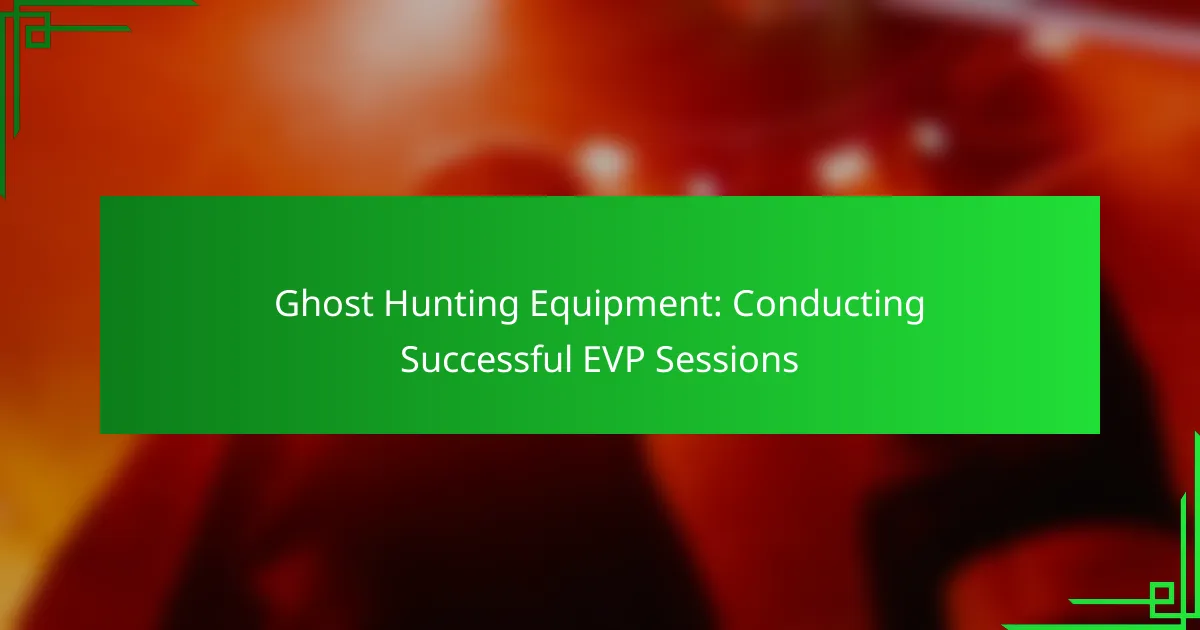 Ghost Hunting Equipment: Conducting Successful EVP Sessions